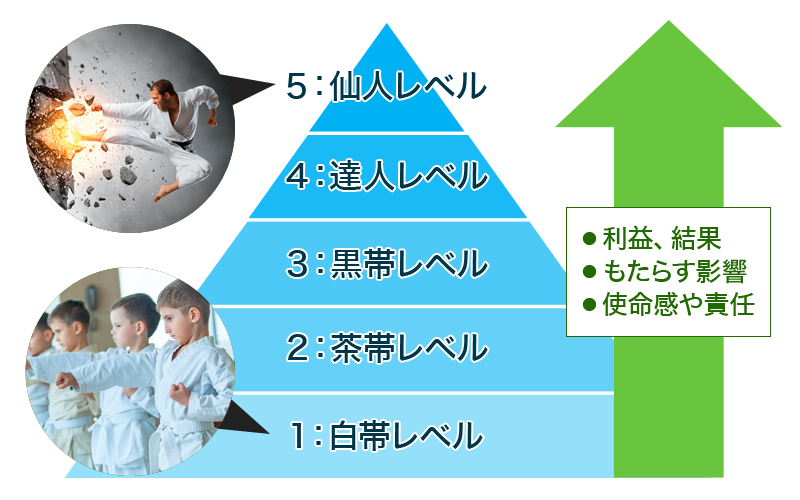 5：仙人レベル

4：達人レベル

3：黒帯レベル

2：茶帯レベル

1：白帯レベル

● 利益、結果
● もたらす影響
● 使命感や責任